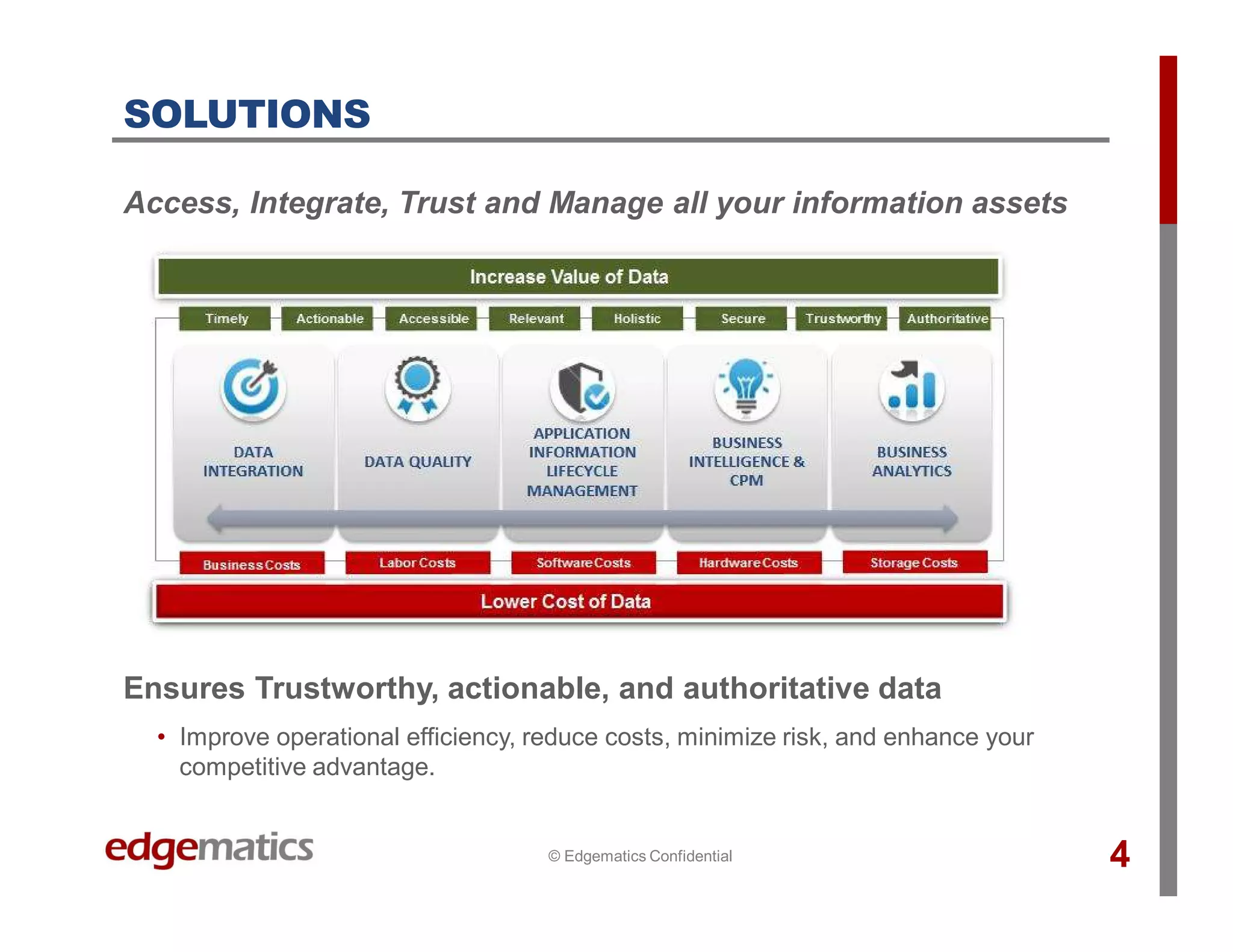 SOLUTIONS

Access, Integrate, Trust and Manage all your information assets

Increase Value of Data

Timely
Actionable
Accessible
Relevant
Holistic
Secure
Trustworthy
Authoritative

DATA INTEGRATION

DATA QUALITY

APPLICATION INFORMATION LIFECYCLE MANAGEMENT

BUSINESS INTELLIGENCE & CPM

BUSINESS ANALYTICS

Business Costs
Labor Costs
Software Costs
Hardware Costs
Storage Costs

Lower Cost of Data

Ensures Trustworthy, actionable, and authoritative data

• Improve operational efficiency, reduce costs, minimize risk, and enhance your competitive advantage.

edgematics

© Edgematics Confidential

4